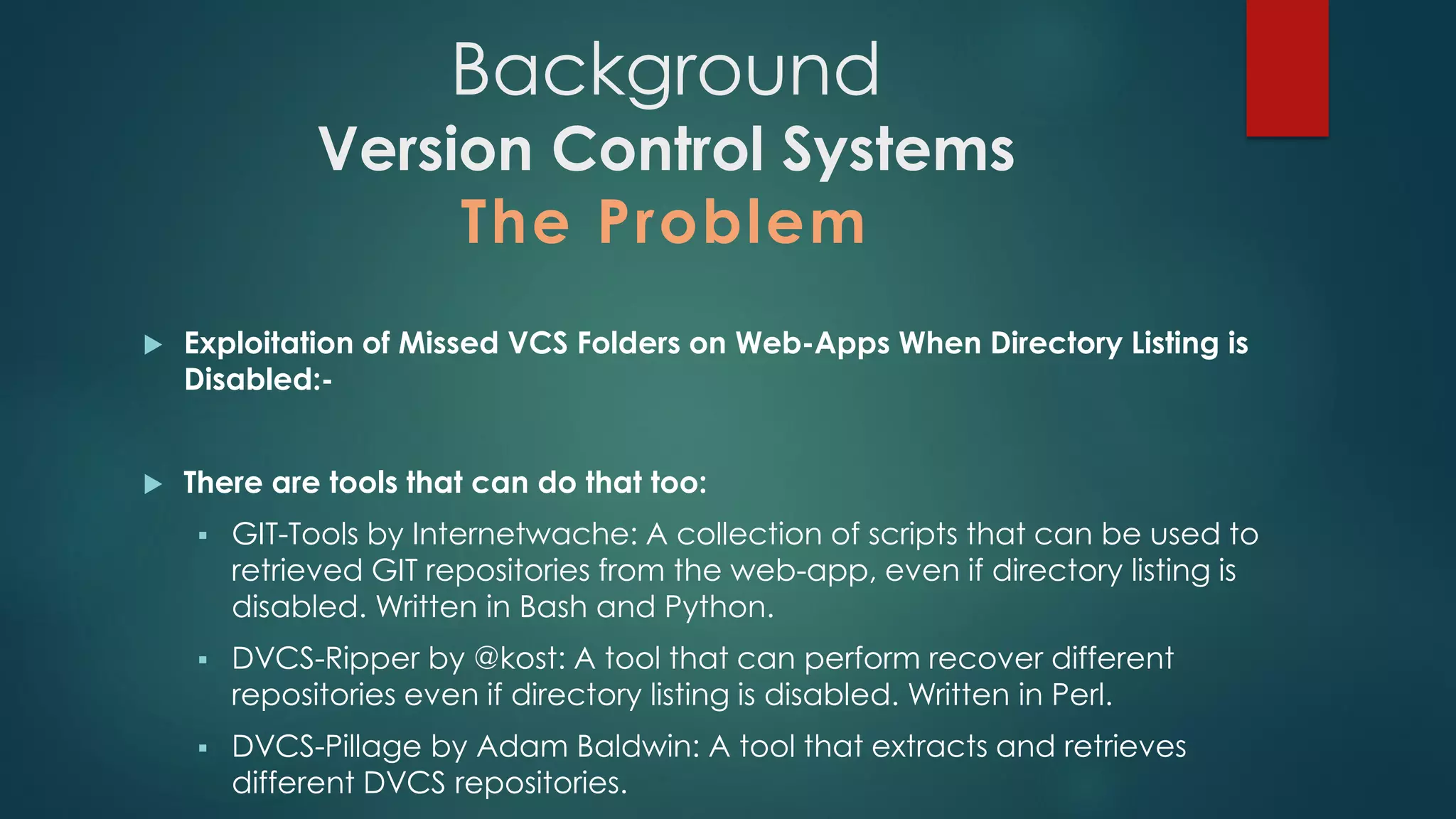 Background
Version Control Systems
The Problem

Exploitation of Missed VCS Folders on Web-Apps When Directory Listing is Disabled:-

There are tools that can do that too:

GIT-Tools by Internetwache: A collection of scripts that can be used to retrieved GIT repositories from the web-app, even if directory listing is disabled. Written in Bash and Python.

DVCS-Ripper by @kost: A tool that can perform recover different repositories even if directory listing is disabled. Written in Perl.

DVCS-Pillage by Adam Baldwin: A tool that extracts and retrieves different DVCS repositories.